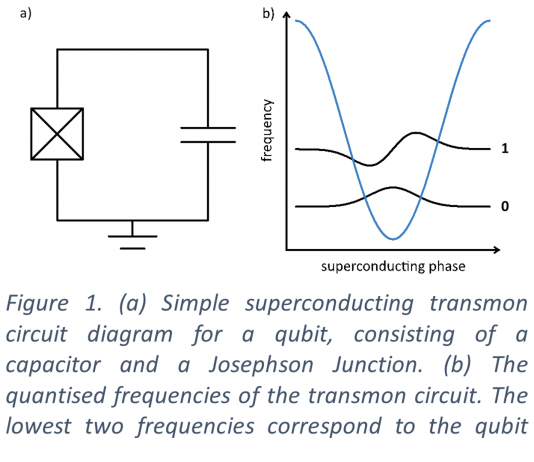 a)

b)

frequency

1

0

superconducting phase

Figure 1. (a) Simple superconducting transmon circuit diagram for a qubit, consisting of a capacitor and a Josephson Junction. (b) The quantised frequencies of the transmon circuit. The lowest two frequencies correspond to the qubit